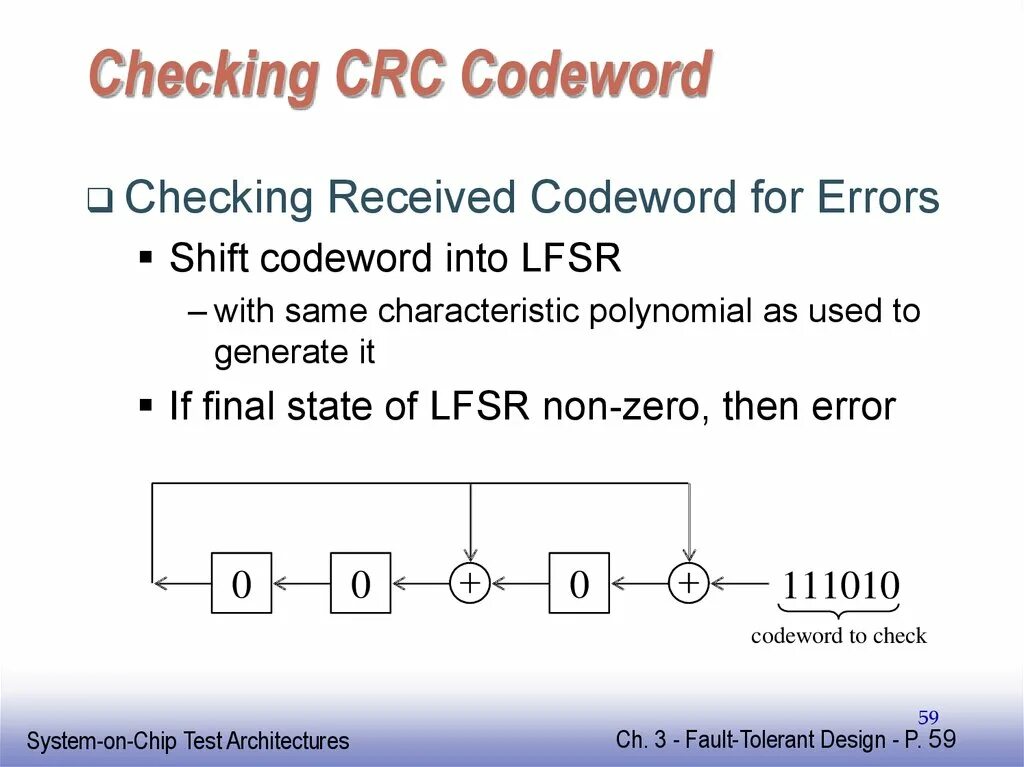 Checking CRC Codeword

❑ Checking Received Codeword for Errors

▪ Shift codeword into LFSR

– with same characteristic polynomial as used to generate it

▪ If final state of LFSR non-zero, then error

0

0

+

0

+

111010

codeword to check

59

System-on-Chip Test Architectures

Ch. 3 - Fault-Tolerant Design - P. 59